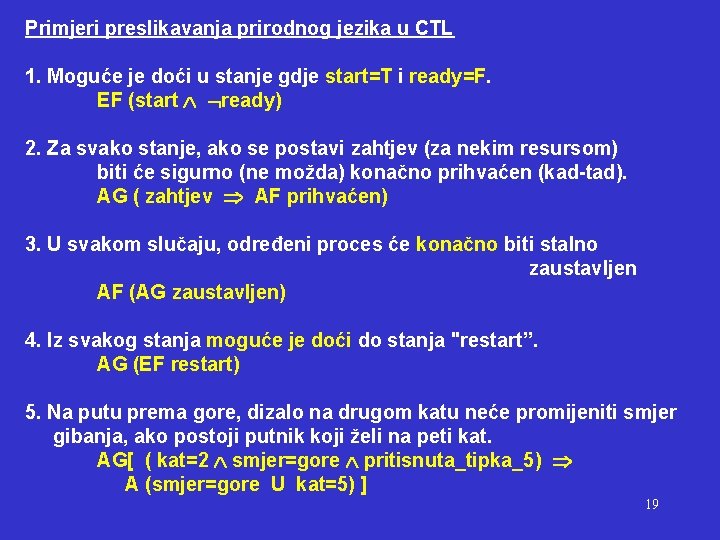 Primjeri preslikavanja prirodnog jezika u CTL

1. Moguće je doći u stanje gdje start=T i ready=F.
EF (start $\wedge$ $\neg$ready)

2. Za svako stanje, ako se postavi zahtjev (za nekim resursom) biti će sigurno (ne možda) konačno prihvaćen (kad-tad).
AG ( zahtjev $\Rightarrow$ AF prihvaćen)

3. U svakom slučaju, određeni proces će konačno biti stalno zaustavljen
AF (AG zaustavljen)

4. Iz svakog stanja moguće je doći do stanja "restart".
AG (EF restart)

5. Na putu prema gore, dizalo na drugom katu neće promijeniti smjer gibanja, ako postoji putnik koji želi na peti kat.
AG[ ( kat=2 $\wedge$ smjer=gore $\wedge$ pritisnuta_tipka_5) $\Rightarrow$
A (smjer=gore U kat=5) ]

19